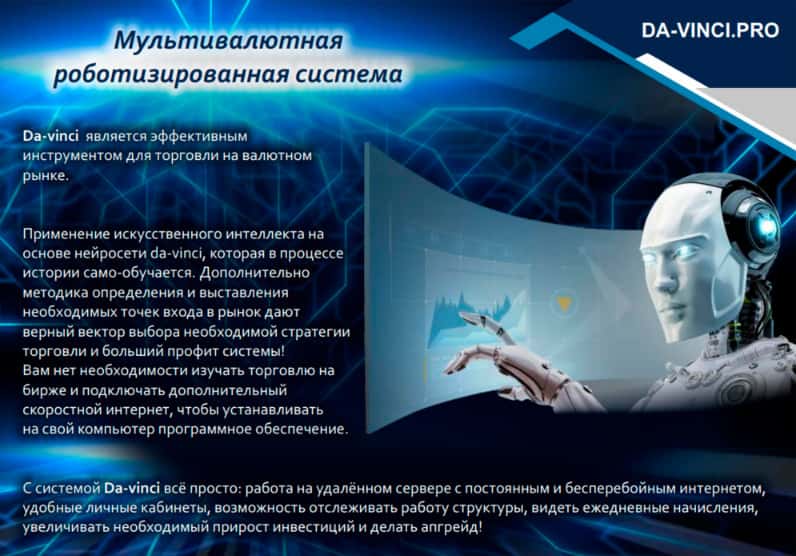 Мультивалютная роботизированная система

DA-VINCI.PRO

Da-vinci является эффективным инструментом для торговли на валютном рынке.

Применение искусственного интеллекта на основе нейросети da-vinci, которая в процессе истории само-обучается. Дополнительно методика определения и выставления необходимых точек входа в рынок дают верный вектор выбора необходимой стратегии торговли и больший профит системы!
Вам нет необходимости изучать торговлю на бирже и подключать дополнительный скоростной интернет, чтобы устанавливать на свой компьютер программное обеспечение.

С системой Da-vinci всё просто: работа на удалённом сервере с постоянным и бесперебойным интернетом, удобные личные кабинеты, возможность отслеживать работу структуры, видеть ежедневные начисления, увеличивать необходимый прирост инвестиций и делать апгрейд!